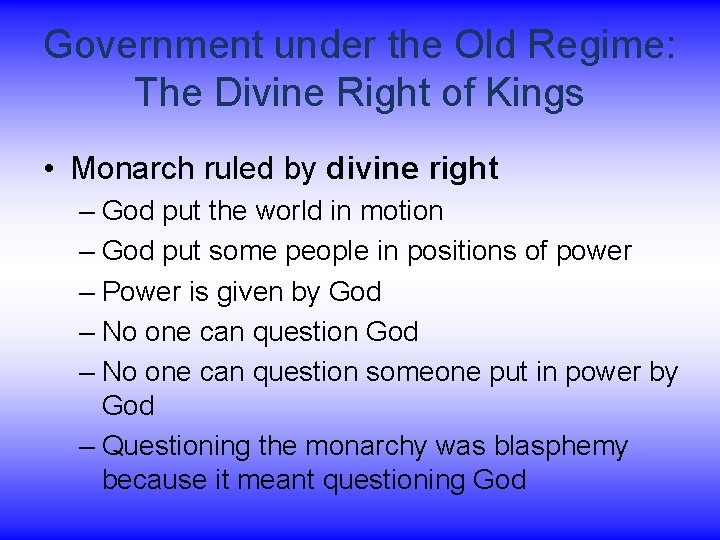 Government under the Old Regime: The Divine Right of Kings

• Monarch ruled by divine right
– God put the world in motion
– God put some people in positions of power
– Power is given by God
– No one can question God
– No one can question someone put in power by God
– Questioning the monarchy was blasphemy because it meant questioning God